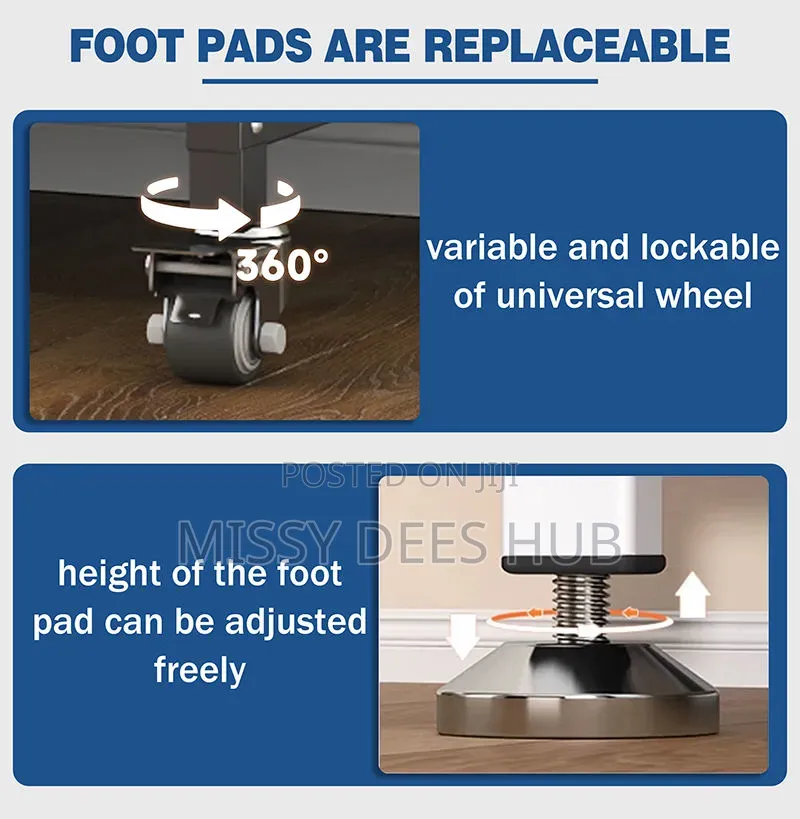 FOOT PADS ARE REPLACEABLE

360°

variable and lockable of universal wheel

height of the foot pad can be adjusted freely

POSTED ON JIJI

MISSY DEES HUB